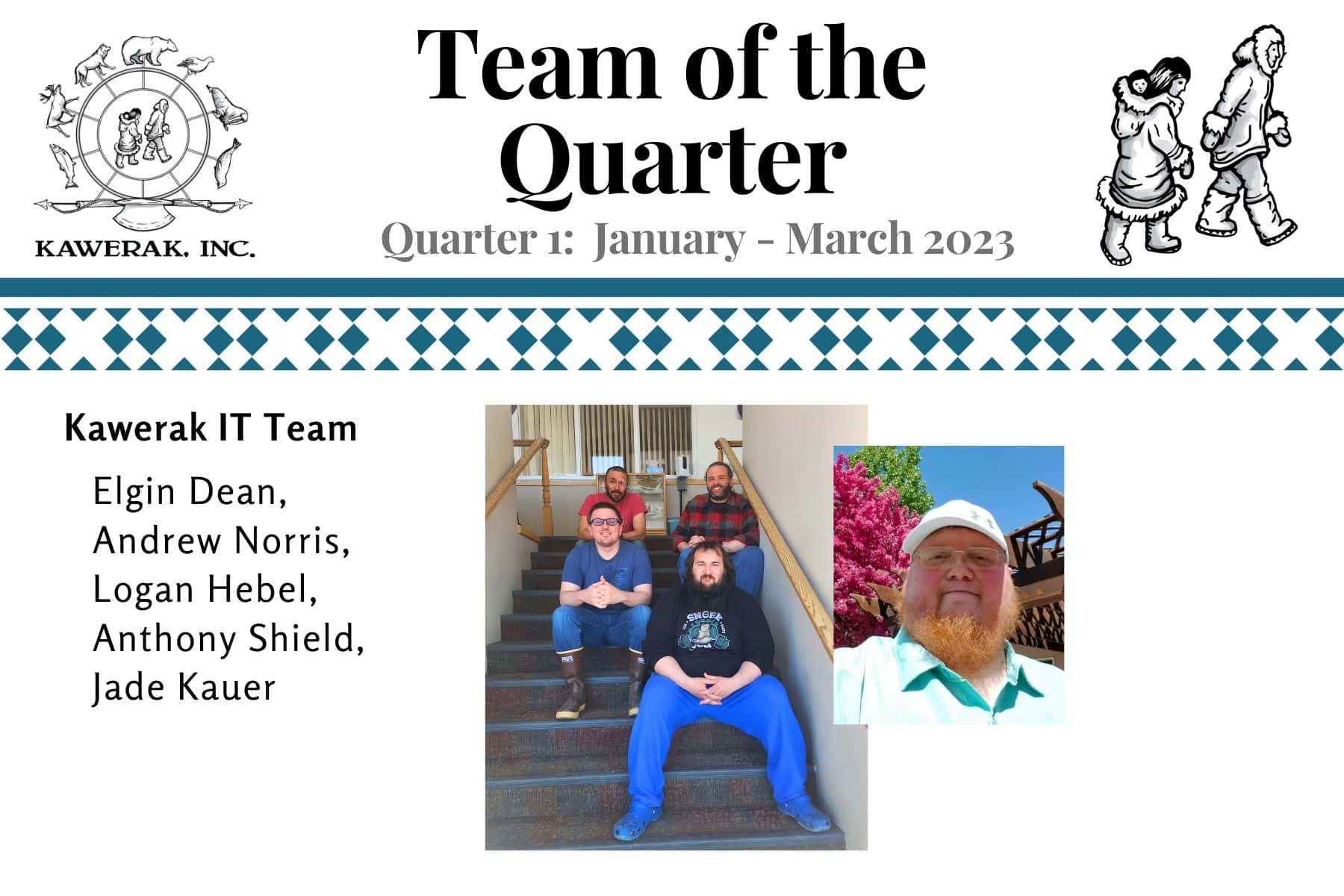 KAWERAK, INC.

Team of the Quarter

Quarter 1: January - March 2023

Kawerak IT Team

Elgin Dean,
Andrew Norris,
Logan Hebel,
Anthony Shield,
Jade Kauer